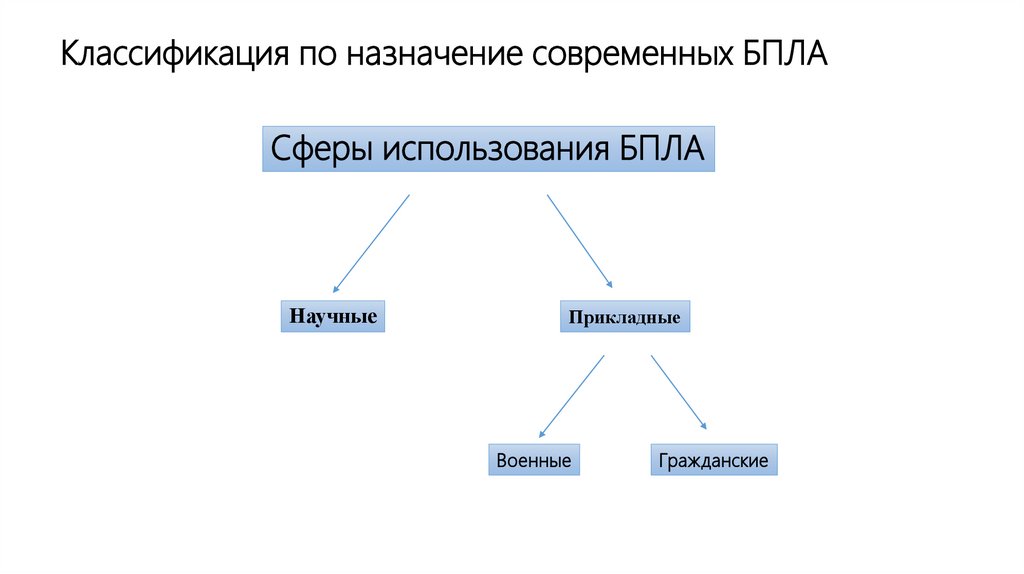 Классификация по назначение современных БПЛА

Сферы использования БПЛА

Научные

Прикладные

Военные

Гражданские